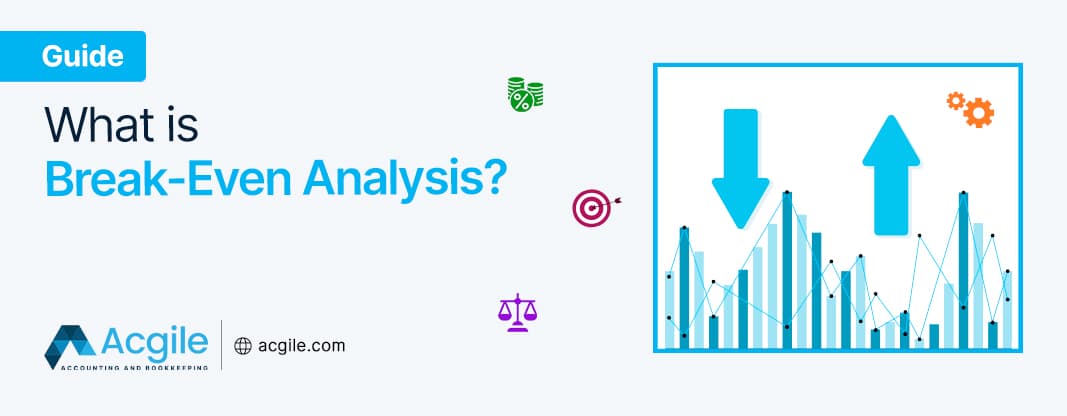 Guide

What is
Break-Even Analysis?

Acgile
ACCOUNTING AND BOOKKEEPING

acgile.com